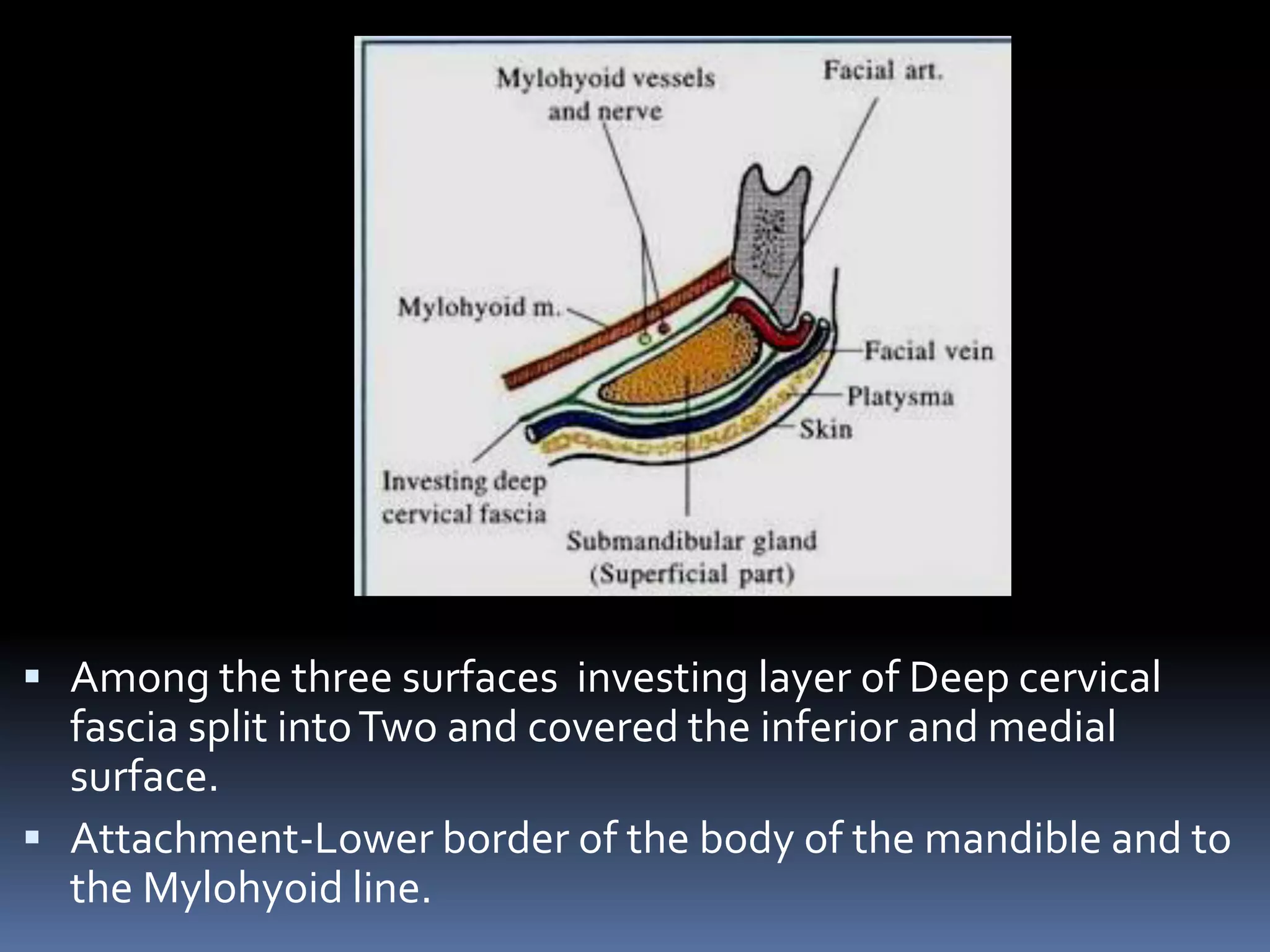 Mylohyoid vessels and nerve

Facial art.

Mylohyoid m.

Facial vein

Platysma

Skin

Investing deep cervical fascia

Submandibular gland (Superficial part)

▪ Among the three surfaces investing layer of Deep cervical fascia split into Two and covered the inferior and medial surface.

▪ Attachment-Lower border of the body of the mandible and to the Mylohyoid line.